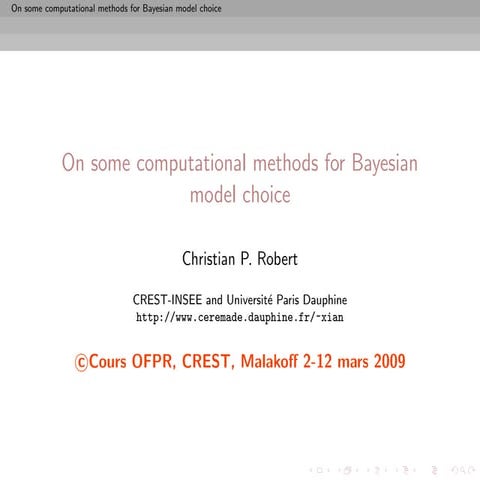 On some computational methods for Bayesian model choice

On some computational methods for Bayesian model choice

Christian P. Robert

CREST-INSEE and Université Paris Dauphine
http://www.ceremade.dauphine.fr/~xian

©Cours OFPR, CREST, Malakoff 2-12 mars 2009